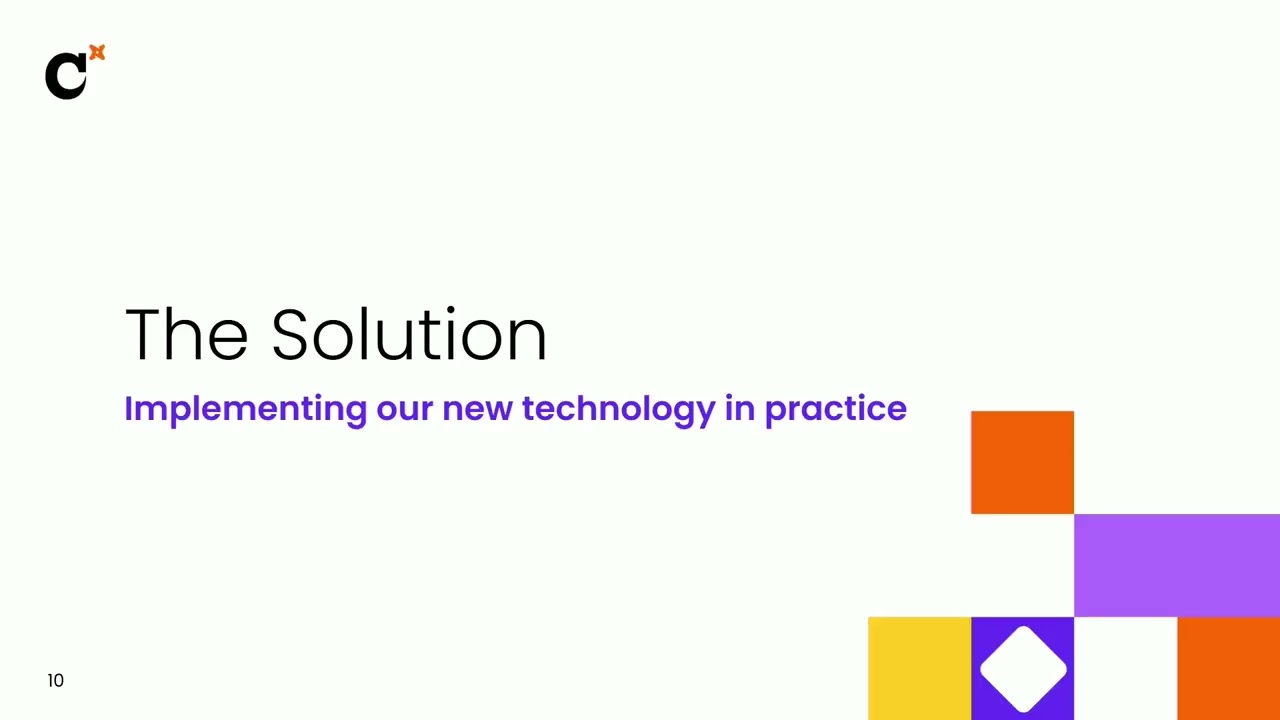 C

The Solution

Implementing our new technology in practice

10